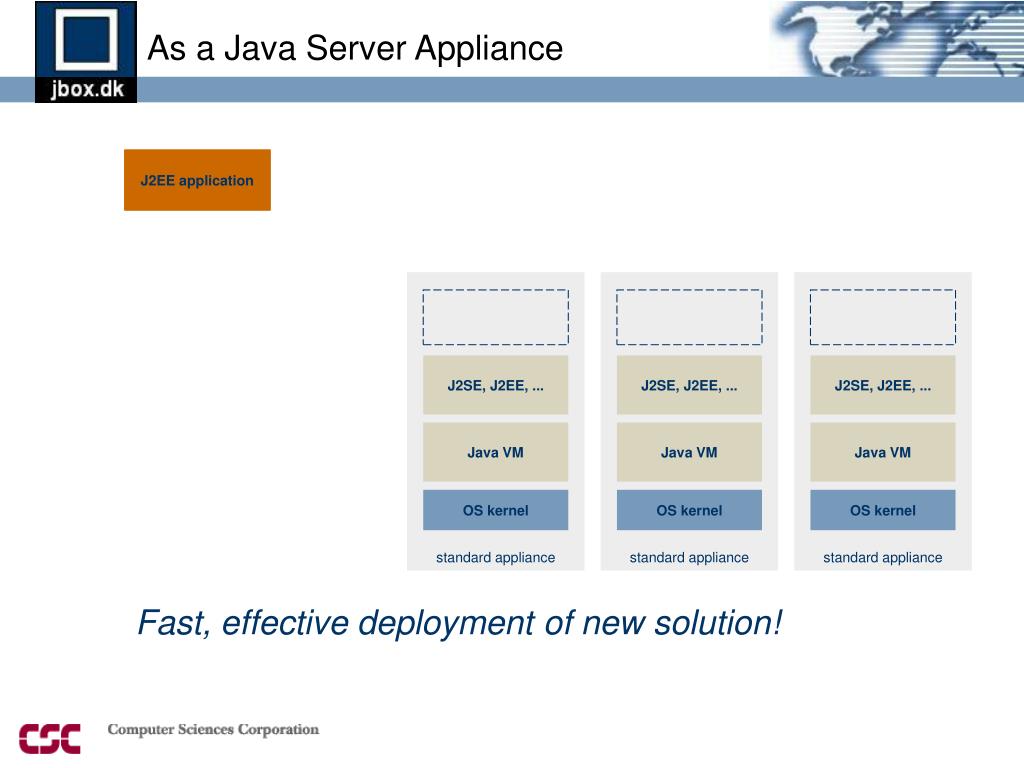 jbox.dk

As a Java Server Appliance

J2EE application

J2SE, J2EE, ...

Java VM

OS kernel

standard appliance

J2SE, J2EE, ...

Java VM

OS kernel

standard appliance

J2SE, J2EE, ...

Java VM

OS kernel

standard appliance

Fast, effective deployment of new solution!

CSC Computer Sciences Corporation